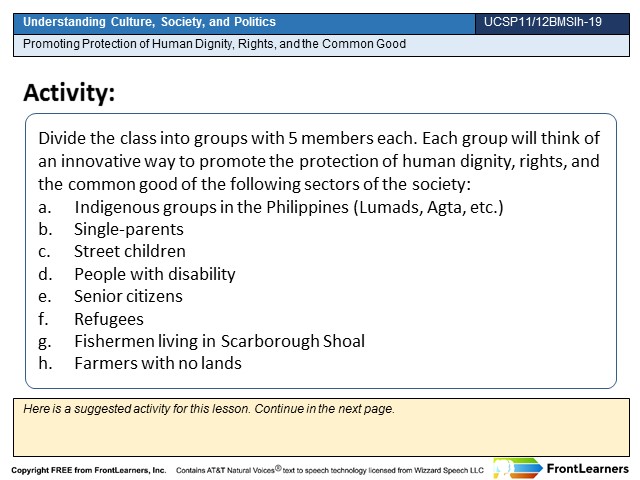 Understanding Culture, Society, and Politics

UCSP11/12BMSIh-19

Promoting Protection of Human Dignity, Rights, and the Common Good

Activity:

Divide the class into groups with 5 members each. Each group will think of an innovative way to promote the protection of human dignity, rights, and the common good of the following sectors of the society:
a. Indigenous groups in the Philippines (Lumads, Agta, etc.)
b. Single-parents
c. Street children
d. People with disability
e. Senior citizens
f. Refugees
g. Fishermen living in Scarborough Shoal
h. Farmers with no lands

Here is a suggested activity for this lesson. Continue in the next page.

Copyright FREE from FrontLearners, Inc. Contains AT&T Natural Voices® text to speech technology licensed from Wizzard Speech LLC

FrontLearners